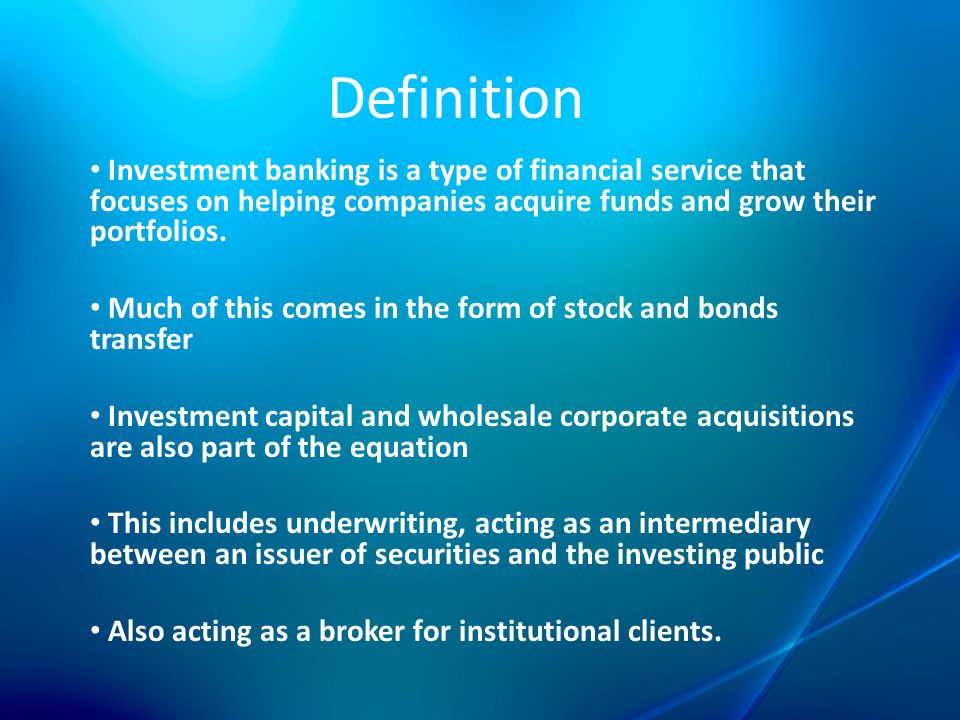 Definition

• Investment banking is a type of financial service that focuses on helping companies acquire funds and grow their portfolios.

• Much of this comes in the form of stock and bonds transfer

• Investment capital and wholesale corporate acquisitions are also part of the equation

• This includes underwriting, acting as an intermediary between an issuer of securities and the investing public

• Also acting as a broker for institutional clients.